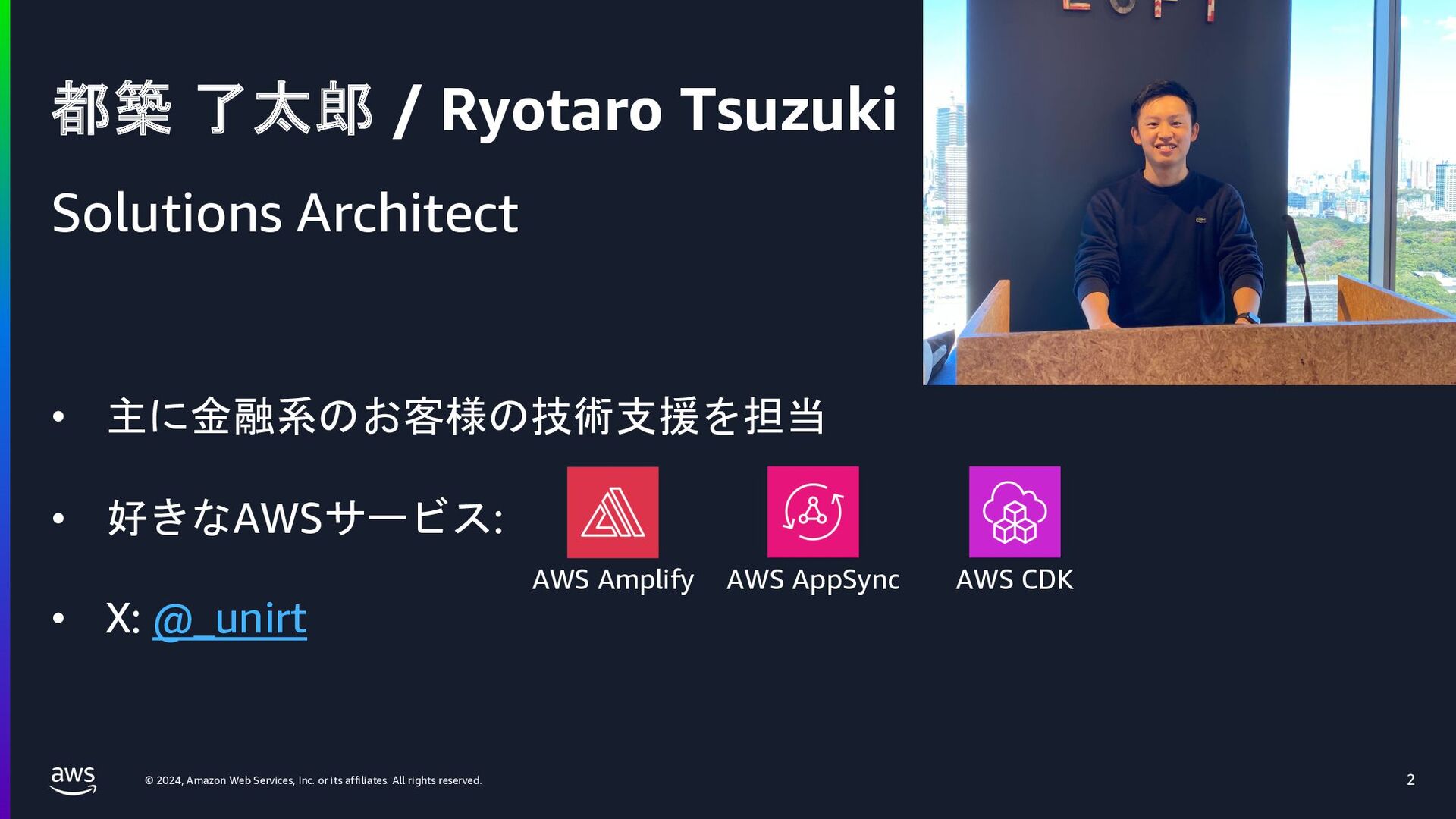 都築 了太郎 / Ryotaro Tsuzuki

Solutions Architect

• 主に金融系のお客様の技術支援を担当

• 好きなAWSサービス:

AWS Amplify AWS AppSync AWS CDK

• X: @_unirt

aws

© 2024, Amazon Web Services, Inc. or its affiliates. All rights reserved.

2